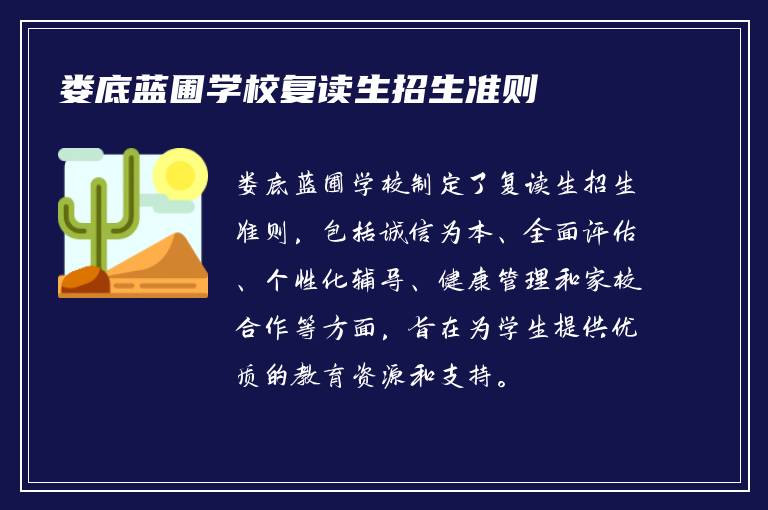 娄底蓝圃学校复读生招生准则

娄底蓝圃学校制定了复读生招生准则，包括诚信为本、全面评估、个性化辅导、健康管理和家校合作等方面，旨在为学生提供优质的教育资源和支持。